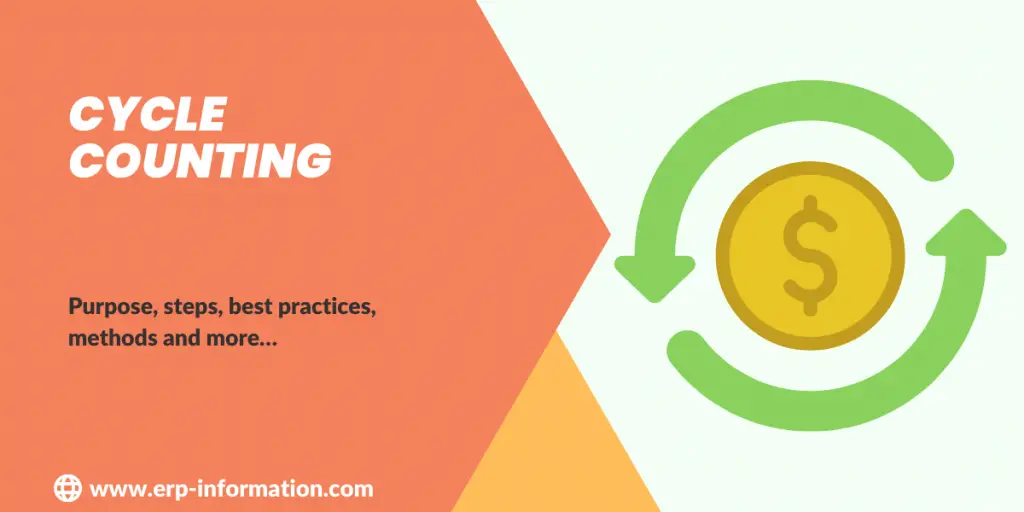 CYCLE COUNTING

Purpose, steps, best practices, methods and more...

$

www.erp-information.com